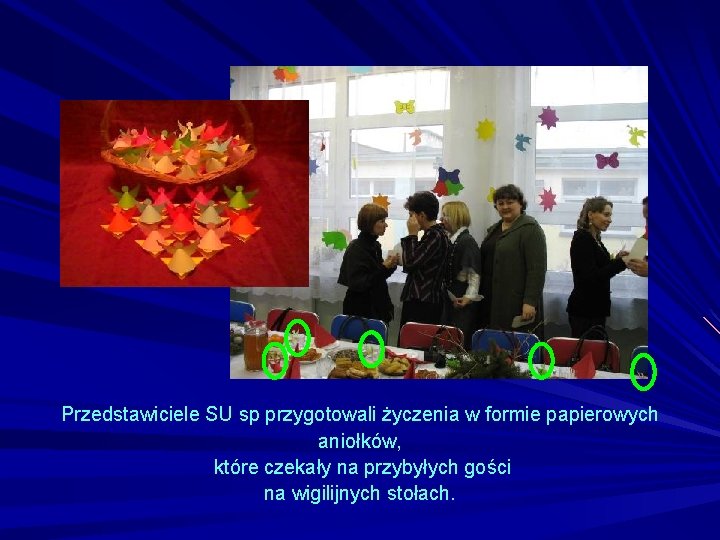 Przedstawiciele SU sp przygotowali życzenia w formie papierowych aniołków,
które czekały na przybyłych gości
na wigilijnych stołach.